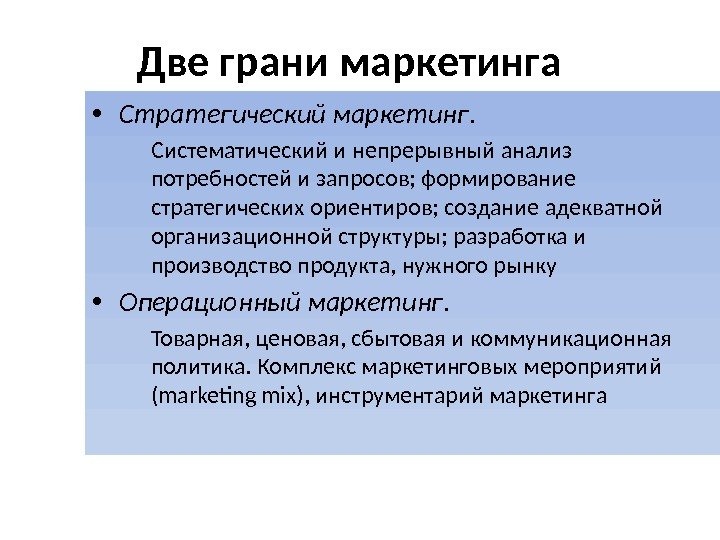 Две грани маркетинга

• Стратегический маркетинг.

Систематический и непрерывный анализ потребностей и запросов; формирование стратегических ориентиров; создание адекватной организационной структуры; разработка и производство продукта, нужного рынку

• Операционный маркетинг.

Товарная, ценовая, сбытовая и коммуникационная политика. Комплекс маркетинговых мероприятий (marketing mix), инструментарий маркетинга